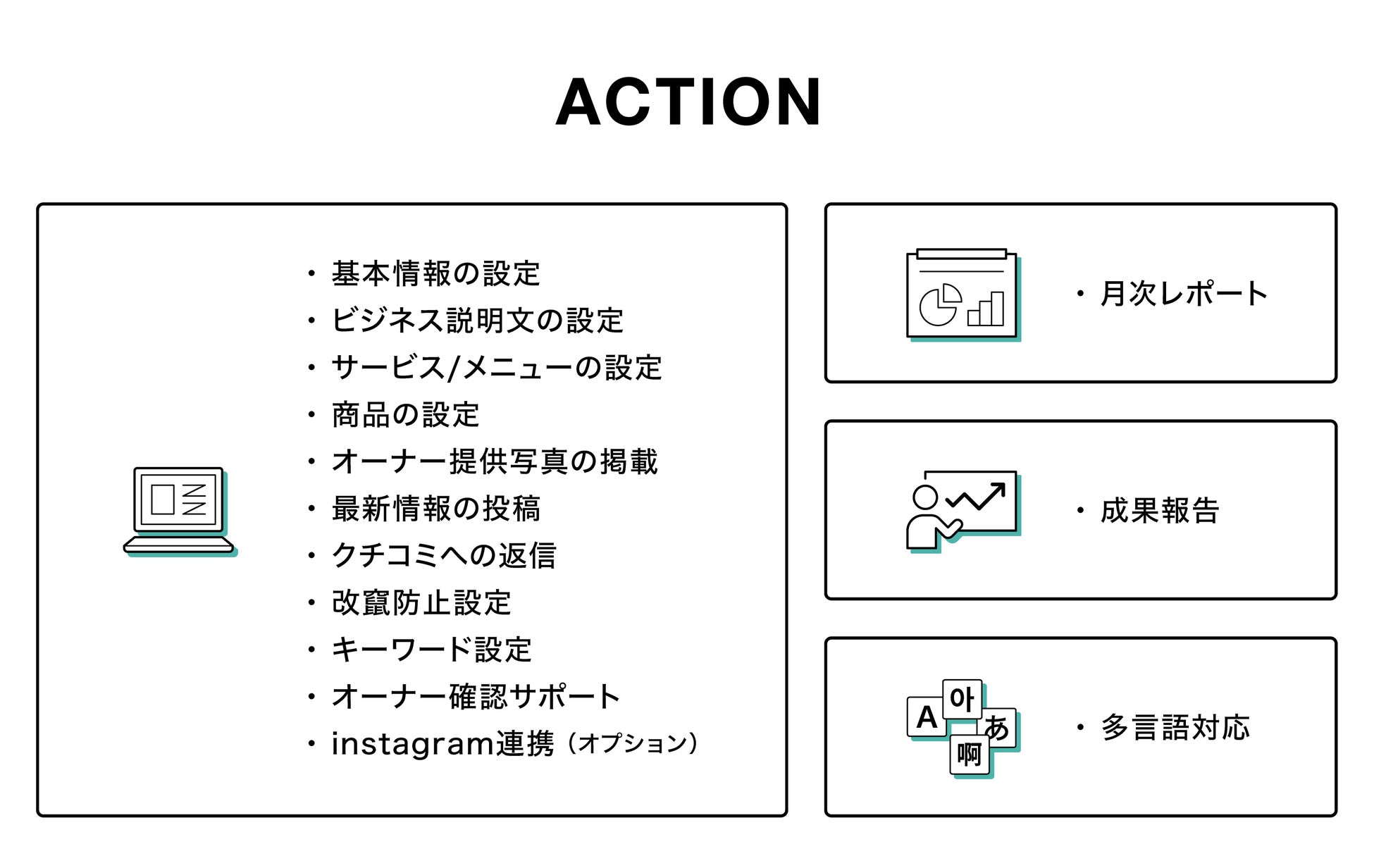 ACTION

・基本情報の設定
・ビジネス説明文の設定
・サービス/メニューの設定
・商品の設定
・オーナー提供写真の掲載
・最新情報の投稿
・クチコミへの返信
・改竄防止設定
・キーワード設定
・オーナー確認サポート
・instagram連携（オプション）

・月次レポート

・成果報告

A
아
あ
啊
・多言語対応